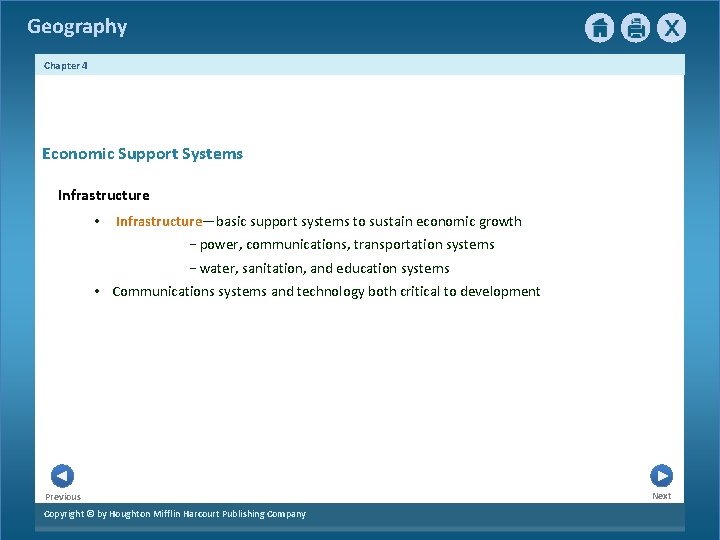 Geography

X

Chapter 4

Economic Support Systems

Infrastructure

• Infrastructure—basic support systems to sustain economic growth

− power, communications, transportation systems

− water, sanitation, and education systems

• Communications systems and technology both critical to development

Previous

Next

Copyright © by Houghton Mifflin Harcourt Publishing Company